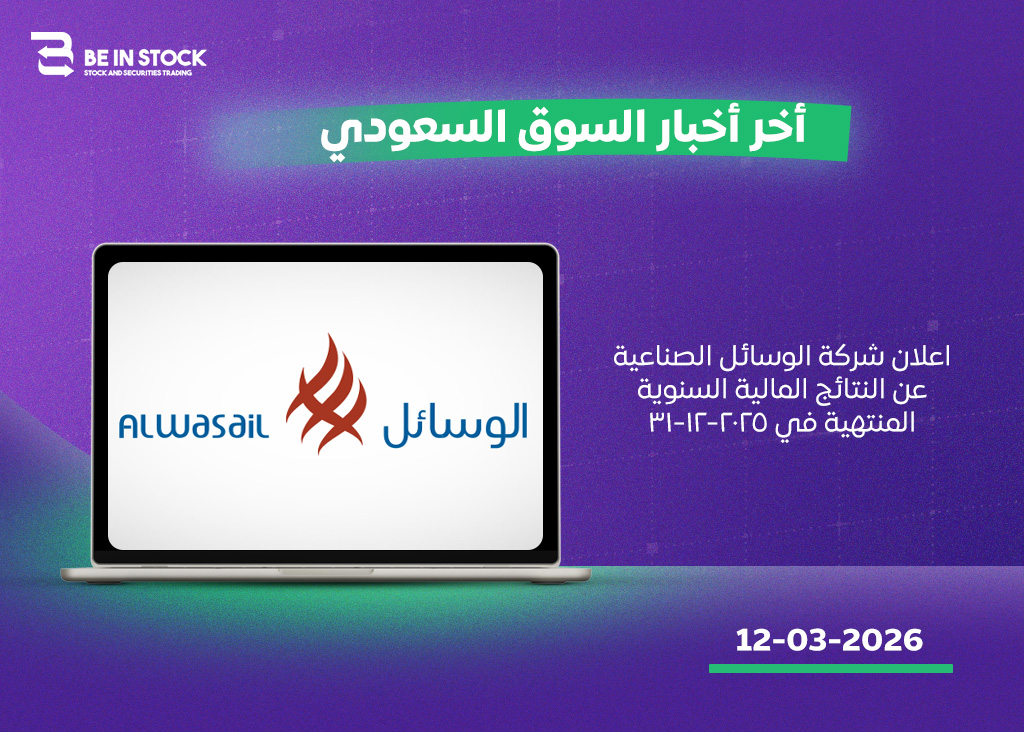 BE IN STOCK
STOCK AND SECURITIES TRADING

أخر أخبار السوق السعودي

ALWASAIL الوسائل

اعلان شركة الوسائل الصناعية عن النتائج المالية السنوية المنتهية في ٢٠٢٥-١٢-٣١

12-03-2026